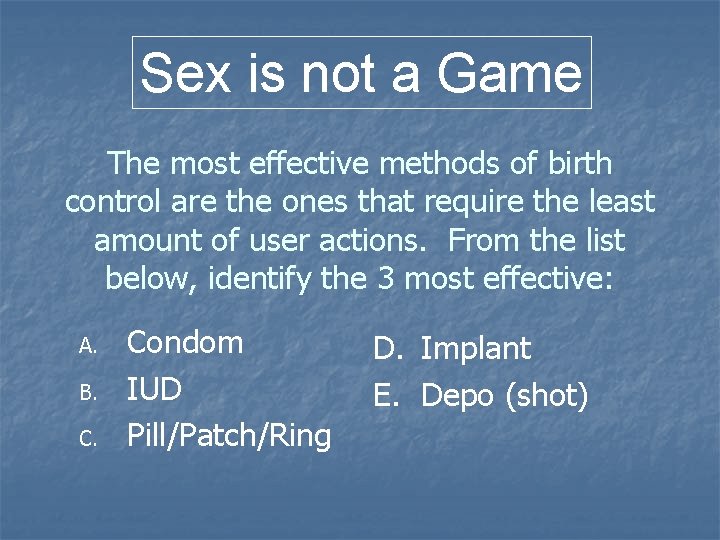 Sex is not a Game

The most effective methods of birth control are the ones that require the least amount of user actions.  From the list below, identify the 3 most effective:

A. Condom
B. IUD
C. Pill/Patch/Ring

D. Implant
E. Depo (shot)